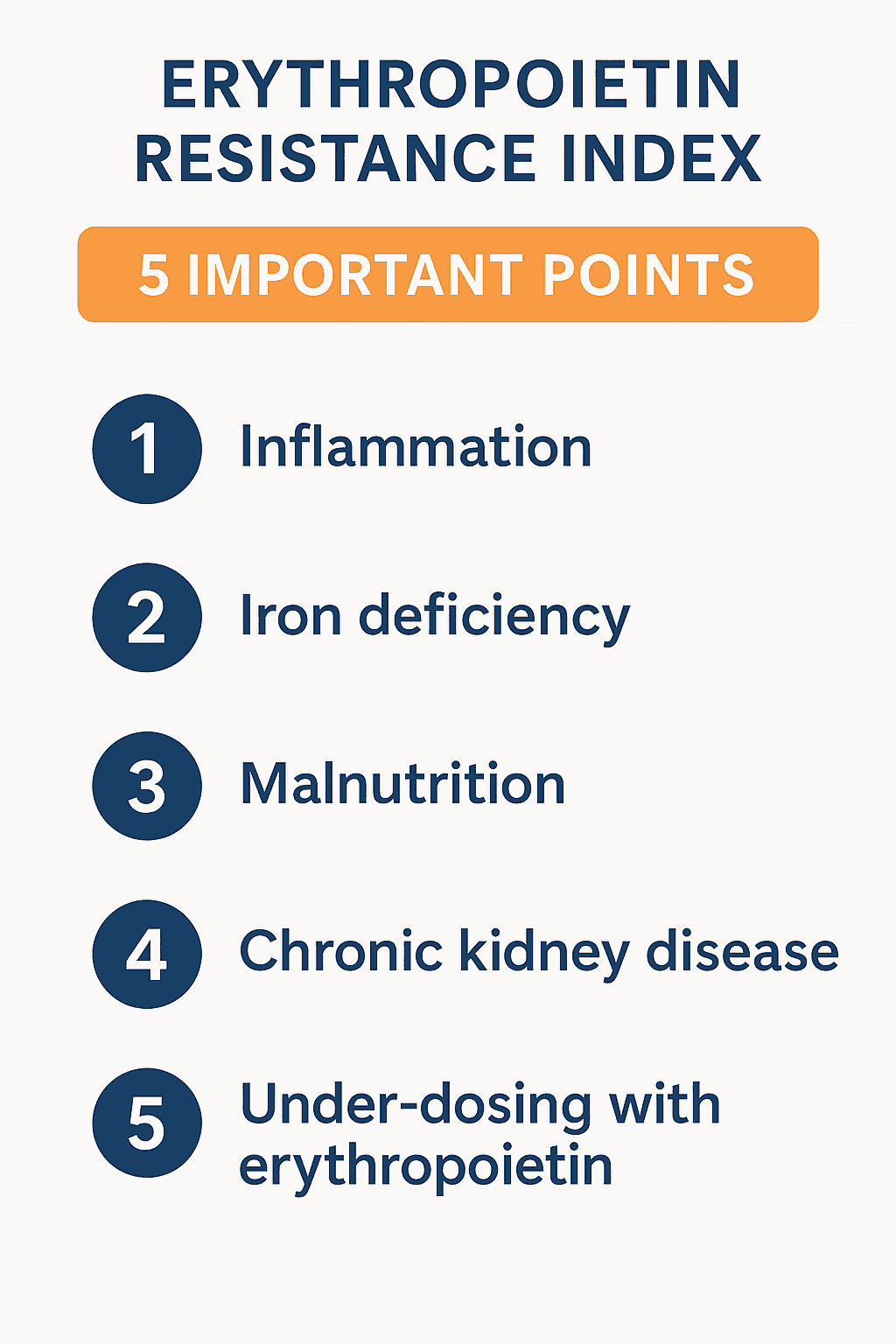 ERYTHROPOIETIN RESISTANCE INDEX

5 IMPORTANT POINTS

1 Inflammation

2 Iron deficiency

3 Malnutrition

4 Chronic kidney disease

5 Under-dosing with erythropoietin